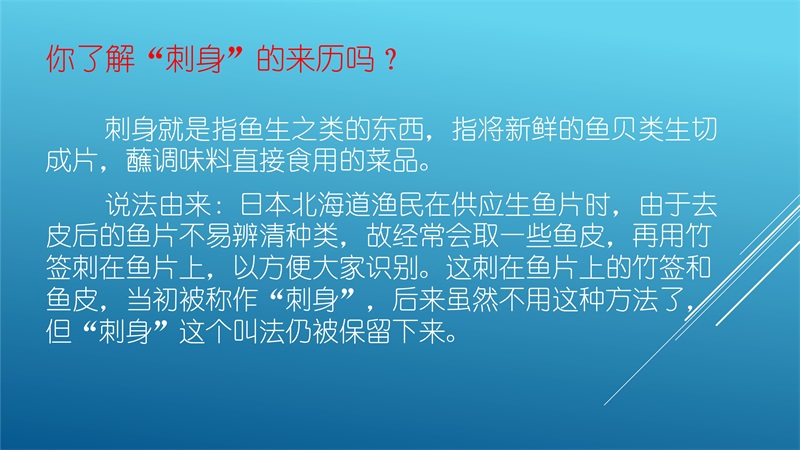 你了解“刺身”的来历吗？

刺身就是指鱼生之类的东西，指将新鲜的鱼贝类生切成片，蘸调味料直接食用的菜品。

说法由来：日本北海道渔民在供应生鱼片时，由于去皮后的鱼片不易辨清种类，故经常会取一些鱼皮，再用竹签刺在鱼片上，以方便大家识别。这刺在鱼片上的竹签和鱼皮，当初被称作“刺身”，后来虽然不用这种方法了，但“刺身”这个叫法仍被保留下来。